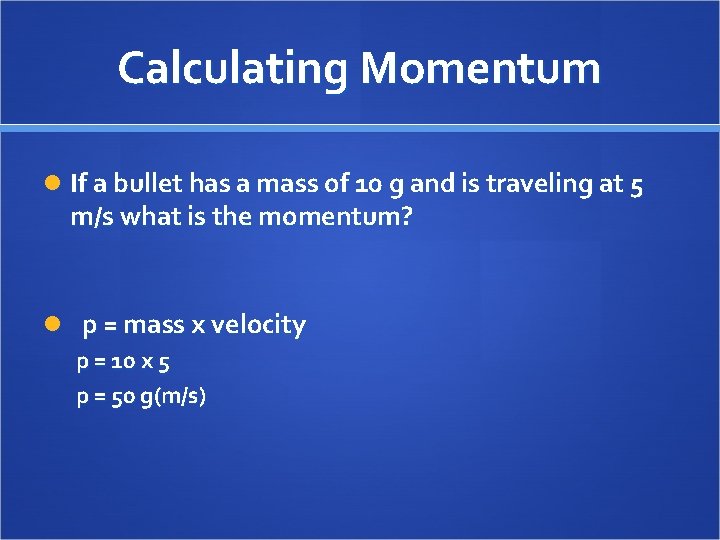 Calculating Momentum

If a bullet has a mass of 10 g and is traveling at 5 m/s what is the momentum?

p = mass x velocity

p = 10 x 5

p = 50 g(m/s)